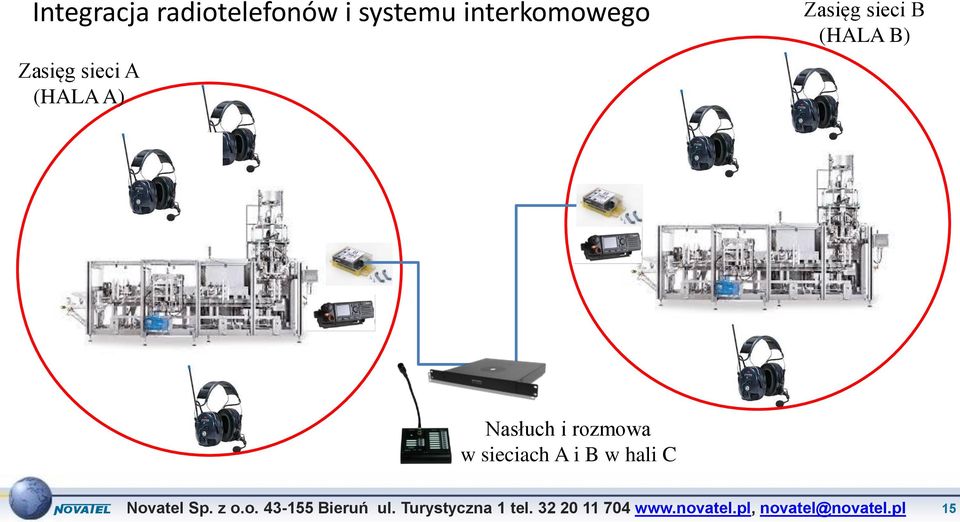 Integracja radiotelefonów i systemu interkomowego

Zasięg sieci A
(HALA A)

Zasięg sieci B
(HALA B)

Nasłuch i rozmowa
w sieciach A i B w hali C

NOVATEL Novatel Sp. z o.o. 43-155 Bieruń ul. Turystyczna 1 tel. 32 20 11 704 www.novatel.pl, novatel@novatel.pl 15